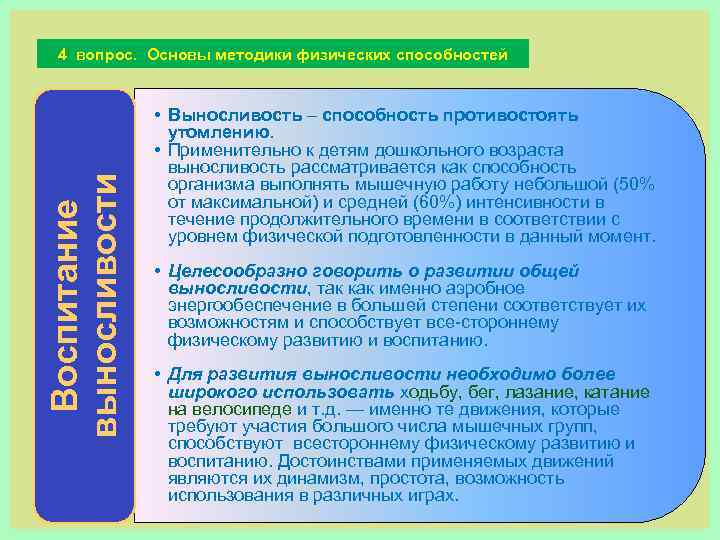 4 вопрос. Основы методики физических способностей

Воспитание выносливости

• Выносливость – способность противостоять утомлению.
• Применительно к детям дошкольного возраста выносливость рассматривается как способность организма выполнять мышечную работу небольшой (50% от максимальной) и средней (60%) интенсивности в течение продолжительного времени в соответствии с уровнем физической подготовленности в данный момент.

• Целесообразно говорить о развитии общей выносливости, так как именно аэробное энергообеспечение в большей степени соответствует их возможностям и способствует все-стороннему физическому развитию и воспитанию.

• Для развития выносливости необходимо более широкого использовать ходьбу, бег, лазание, катание на велосипеде и т.д. — именно те движения, которые требуют участия большого числа мышечных групп, способствуют всестороннему физическому развитию и воспитанию. Достоинствами применяемых движений являются их динамизм, простота, возможность использования в различных играх.